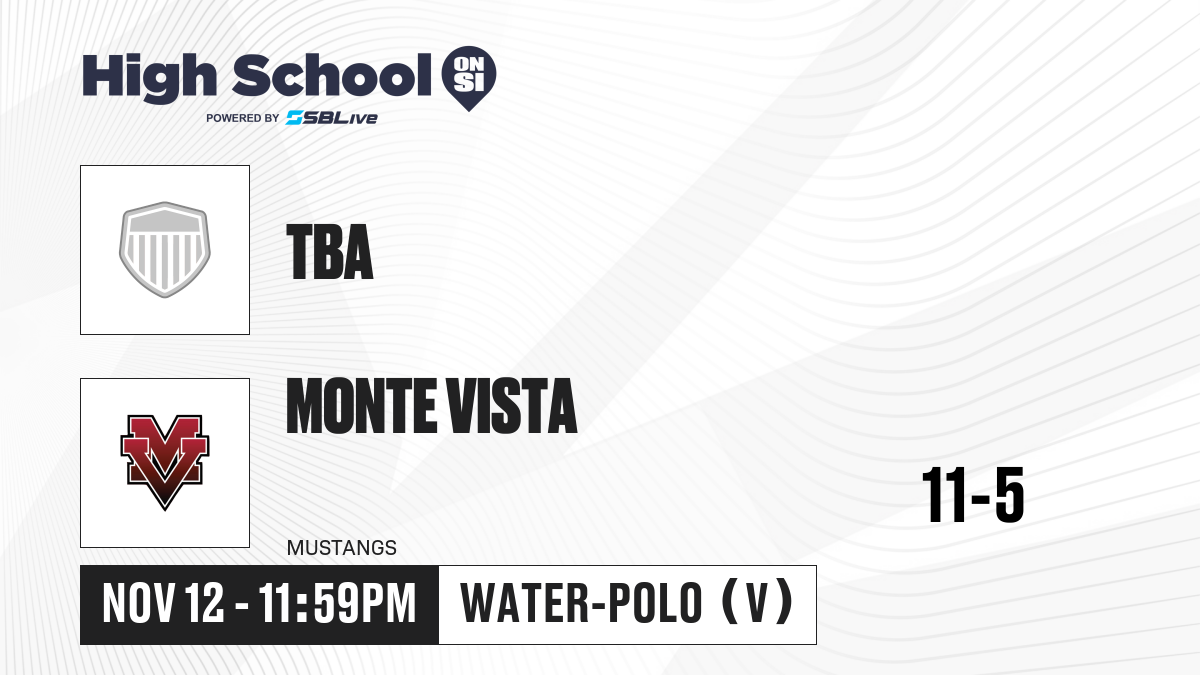 High School ON SI
POWERED BY SBLive

TBA

MONTE VISTA

MUSTANGS

11-5

NOV 12 - 11:59PM

WATER-POLO (V)